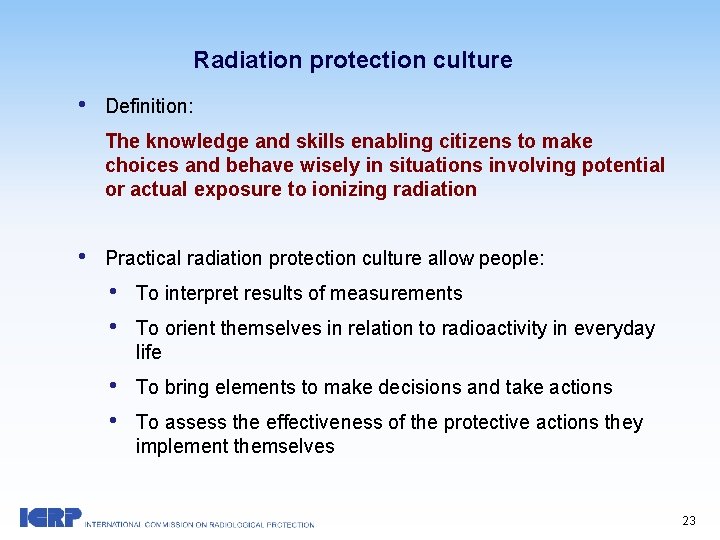 Radiation protection culture

• Definition:

The knowledge and skills enabling citizens to make choices and behave wisely in situations involving potential or actual exposure to ionizing radiation

• Practical radiation protection culture allow people:

• To interpret results of measurements
• To orient themselves in relation to radioactivity in everyday life
• To bring elements to make decisions and take actions
• To assess the effectiveness of the protective actions they implement themselves

ICRP INTERNATIONAL COMMISSION ON RADIOLOGICAL PROTECTION

23